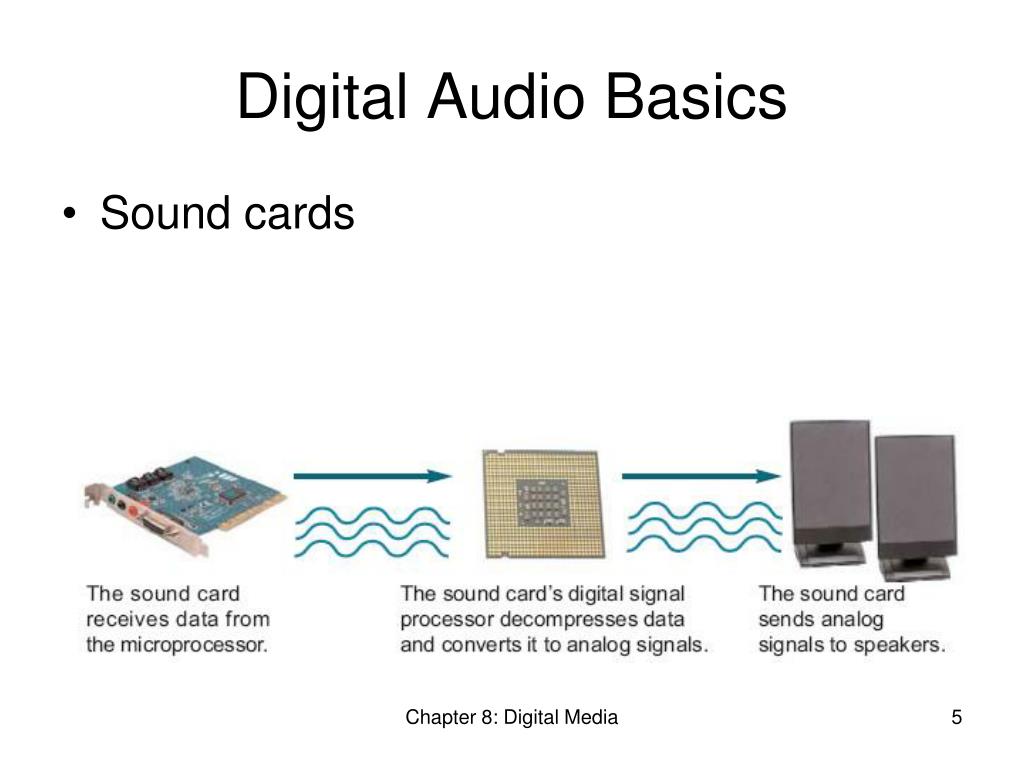 Digital Audio Basics

• Sound cards

The sound card receives data from the microprocessor.

The sound card's digital signal processor decompresses data and converts it to analog signals.

The sound card sends analog signals to speakers.

Chapter 8: Digital Media

5